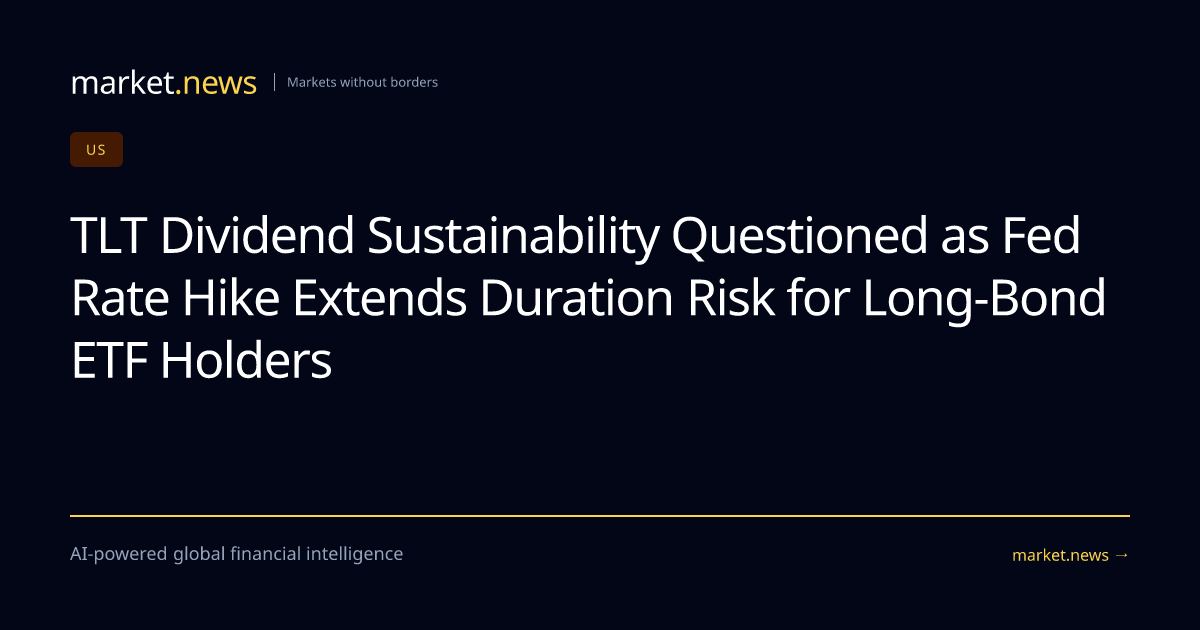 market.news | Markets without borders

US

TLT Dividend Sustainability Questioned as Fed Rate Hike Extends Duration Risk for Long-Bond ETF Holders

AI-powered global financial intelligence

market.news →